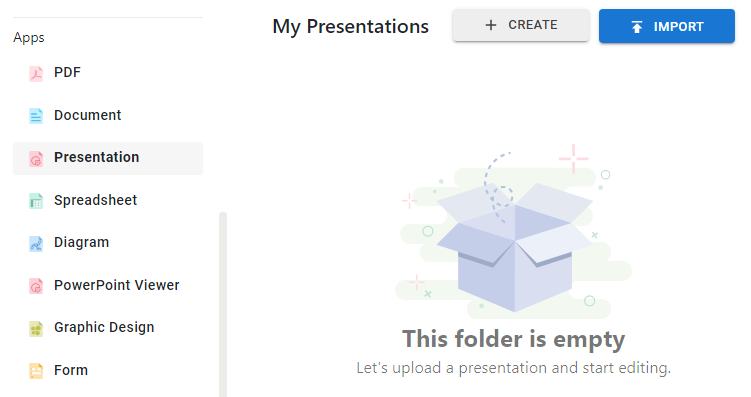 Apps

PDF

Document

Presentation

Spreadsheet

Diagram

PowerPoint Viewer

Graphic Design

Form

My Presentations

+ CREATE

IMPORT

This folder is empty

Let's upload a presentation and start editing.